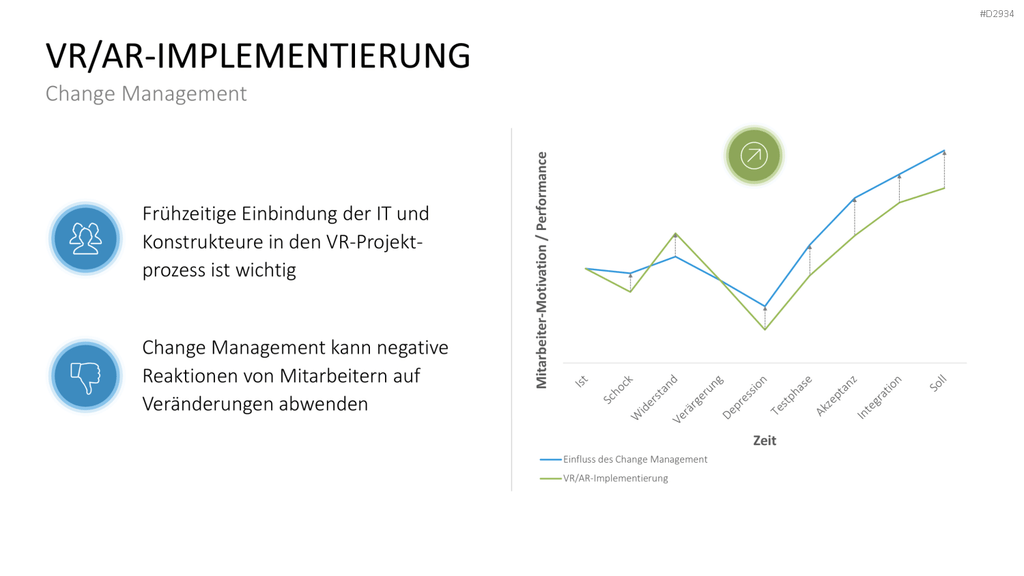 #D2934

VR/AR-IMPLEMENTIERUNG

Change Management

Frühzeitige Einbindung der IT und Konstrukteure in den VR-Projektprozess ist wichtig

Change Management kann negative Reaktionen von Mitarbeitern auf Veränderungen abwenden

Mitarbeiter-Motivation / Performance

Ist
Schock
Widerstand
Verärgerung
Depression
Testphase
Akzeptanz
Integration
Soll

Zeit

Einfluss des Change Management
VR/AR-Implementierung